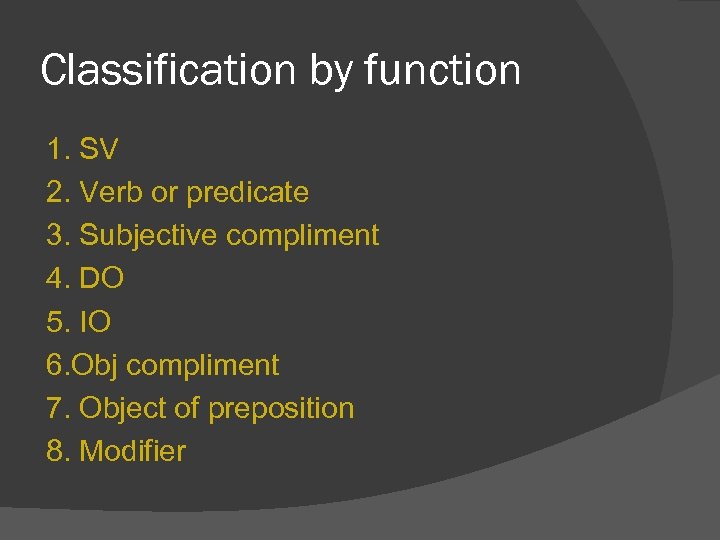 Classification by function

1. SV
2. Verb or predicate
3. Subjective compliment
4. DO
5. IO
6.Obj compliment
7. Object of preposition
8. Modifier